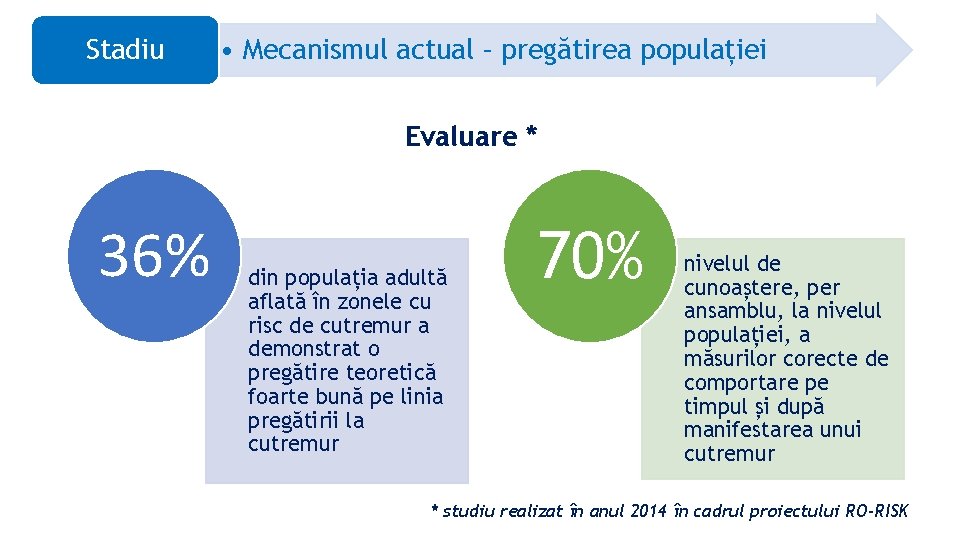 Stadiu

• Mecanismul actual – pregătirea populației

Evaluare *

36%

din populația adultă aflată în zonele cu risc de cutremur a demonstrat o pregătire teoretică foarte bună pe linia pregătirii la cutremur

70%

nivelul de cunoaștere, per ansamblu, la nivelul populației, a măsurilor corecte de comportare pe timpul și după manifestarea unui cutremur

* studiu realizat în anul 2014 în cadrul proiectului RO-RISK